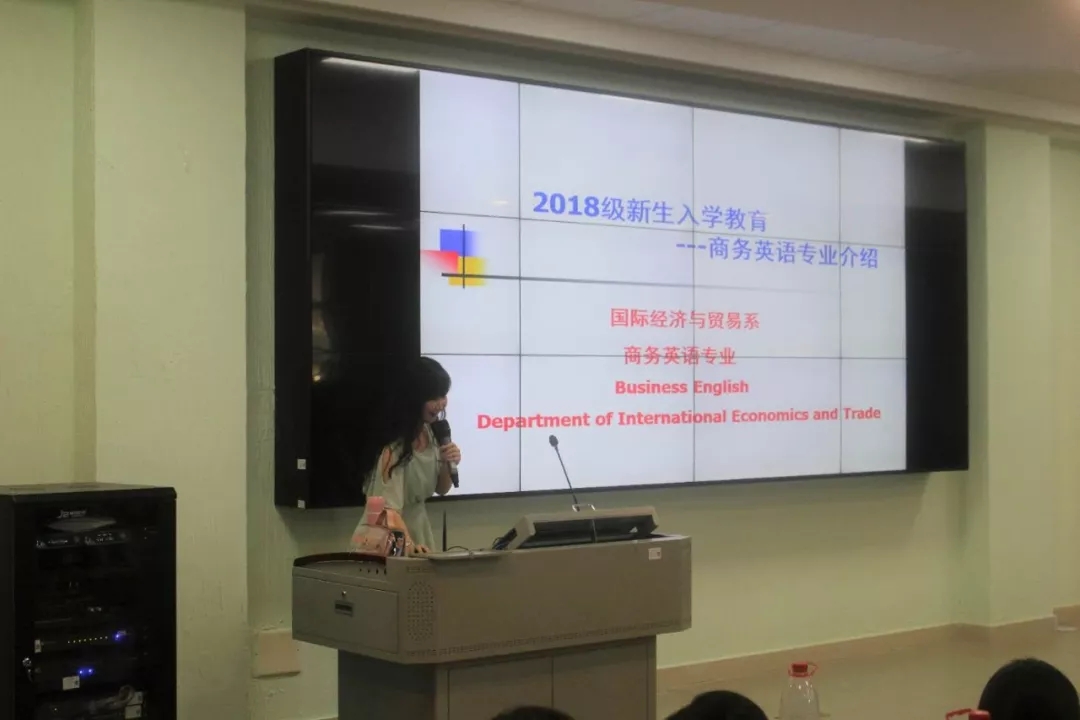 2018级新生入学教育
---商务英语专业介绍

国际经济与贸易系
商务英语专业
Business English
Department of International Economics and Trade